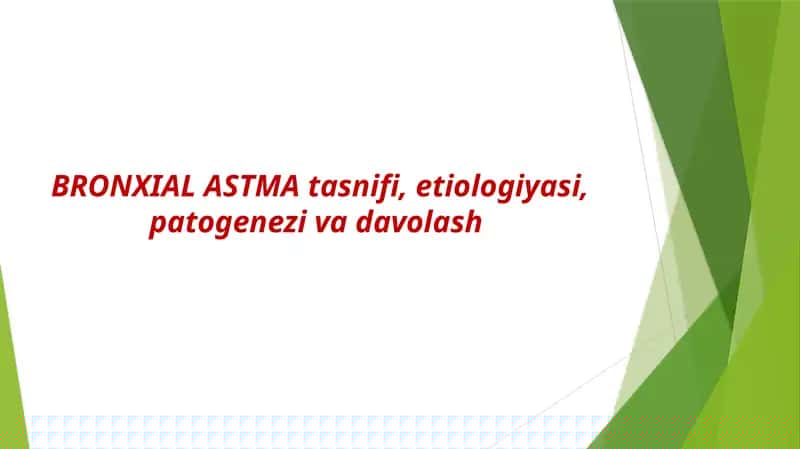 BRONXIAL ASTMA tasnifi, etiologiyasi, patogenezi va davolash